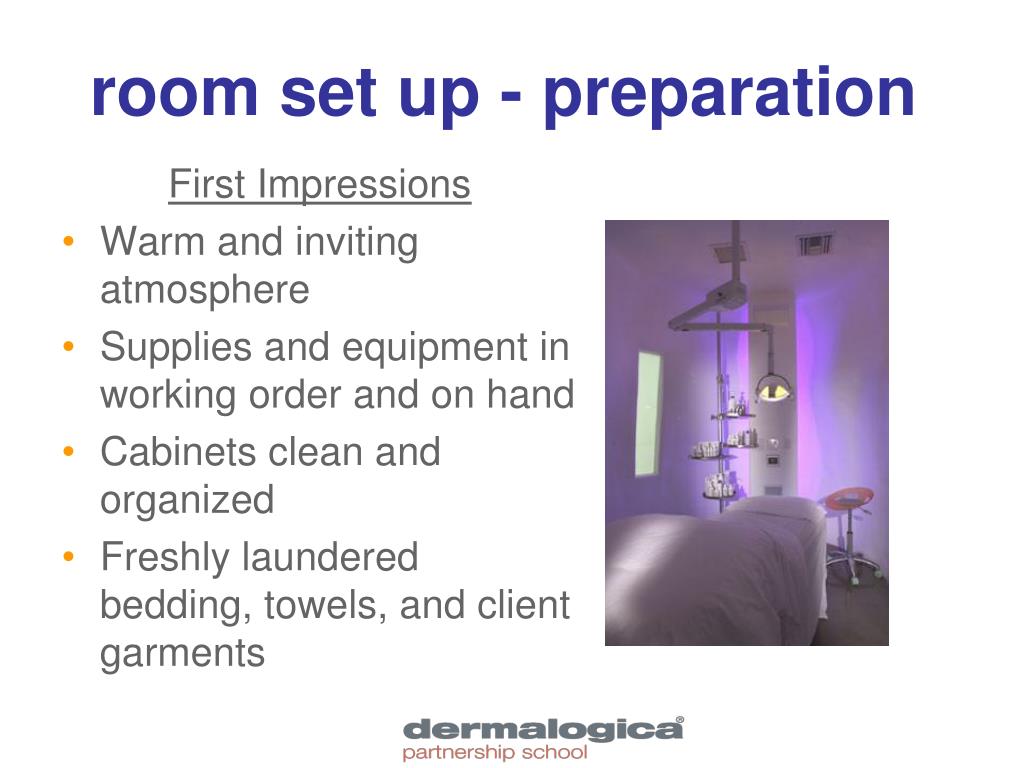 room set up - preparation

First Impressions

• Warm and inviting atmosphere
• Supplies and equipment in working order and on hand
• Cabinets clean and organized
• Freshly laundered bedding, towels, and client garments

dermalogica®
partnership school